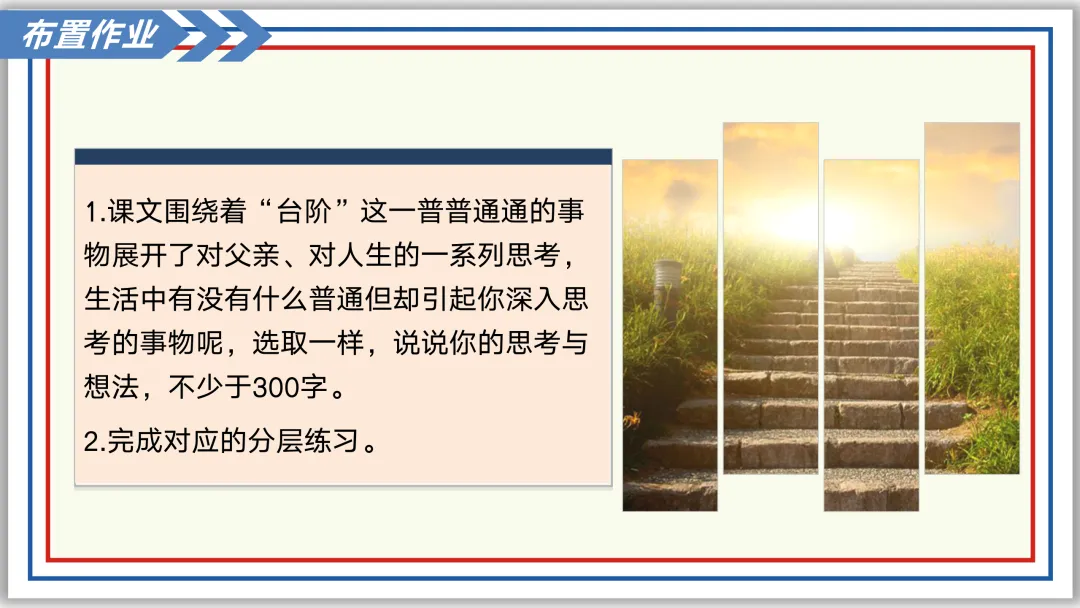 布置作业

1.课文围绕着“台阶”这一普普通通的事物展开了对父亲、对人生的一系列思考，生活中有没有什么普通但却引起你深入思考的事物呢，选取一样，说说你的思考与想法，不少于300字。

2.完成对应的分层练习。